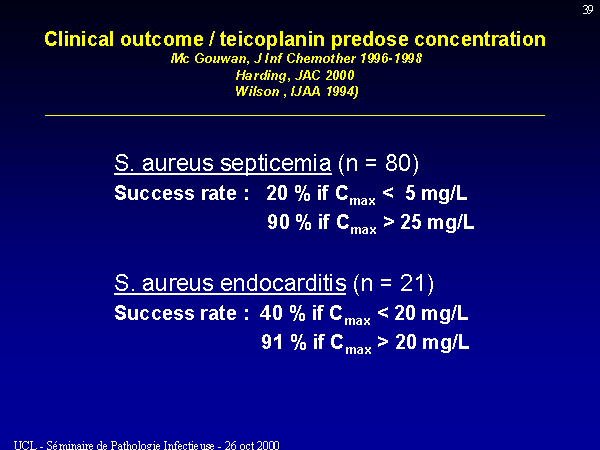 39

Clinical outcome / teicoplanin predose concentration
Mc Gouwan, J Inf Chemother 1996-1998
Harding, JAC 2000
Wilson , IJAA 1994)

S. aureus septicemia (n = 80)
Success rate : 20 % if $C_{max}$ < 5 mg/L
90 % if $C_{max}$ > 25 mg/L

S. aureus endocarditis (n = 21)
Success rate : 40 % if $C_{max}$ < 20 mg/L
91 % if $C_{max}$ > 20 mg/L

UCL - Séminaire de Pathologie Infectieuse - 26 oct 2000